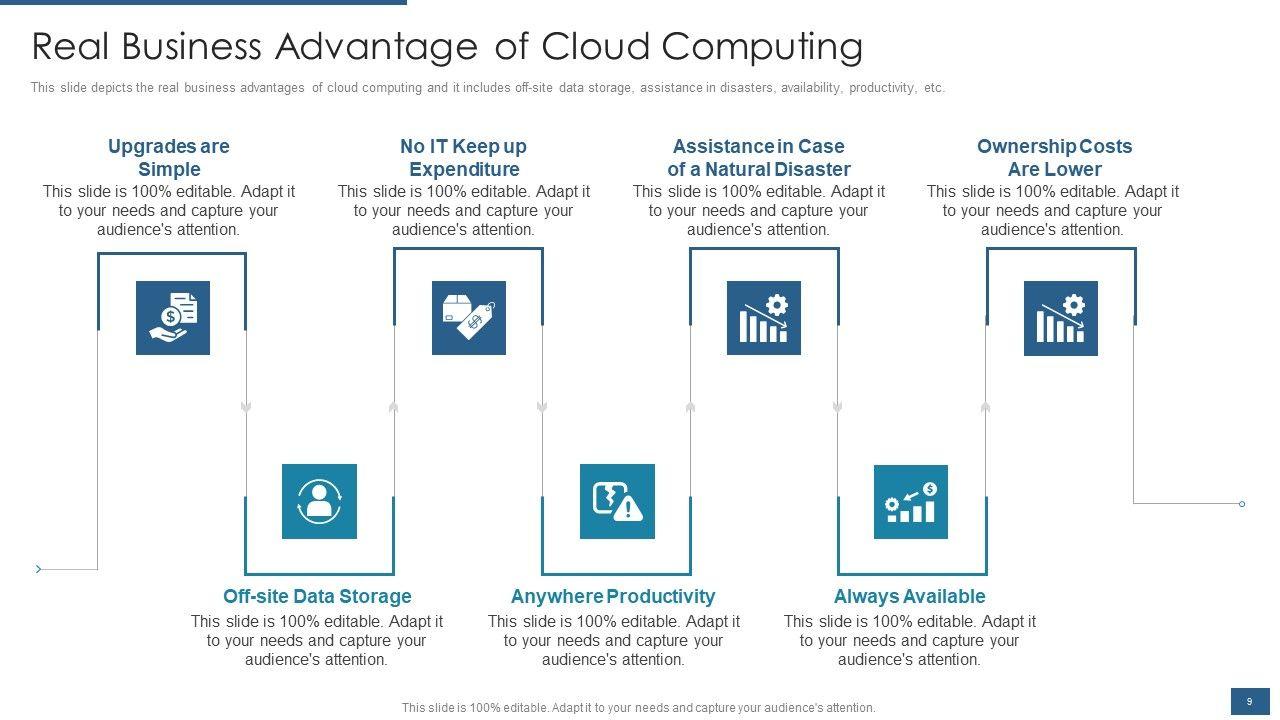 Real Business Advantage of Cloud Computing

This slide depicts the real business advantages of cloud computing and it includes off-site data storage, assistance in disasters, availability, productivity, etc.

Upgrades are Simple
This slide is 100% editable. Adapt it to your needs and capture your audience's attention.

No IT Keep up Expenditure
This slide is 100% editable. Adapt it to your needs and capture your audience's attention.

Assistance in Case of a Natural Disaster
This slide is 100% editable. Adapt it to your needs and capture your audience's attention.

Ownership Costs Are Lower
This slide is 100% editable. Adapt it to your needs and capture your audience's attention.

Off-site Data Storage
This slide is 100% editable. Adapt it to your needs and capture your audience's attention.

Anywhere Productivity
This slide is 100% editable. Adapt it to your needs and capture your audience's attention.

Always Available
This slide is 100% editable. Adapt it to your needs and capture your audience's attention.

This slide is 100% editable. Adapt it to your needs and capture your audience's attention.

9